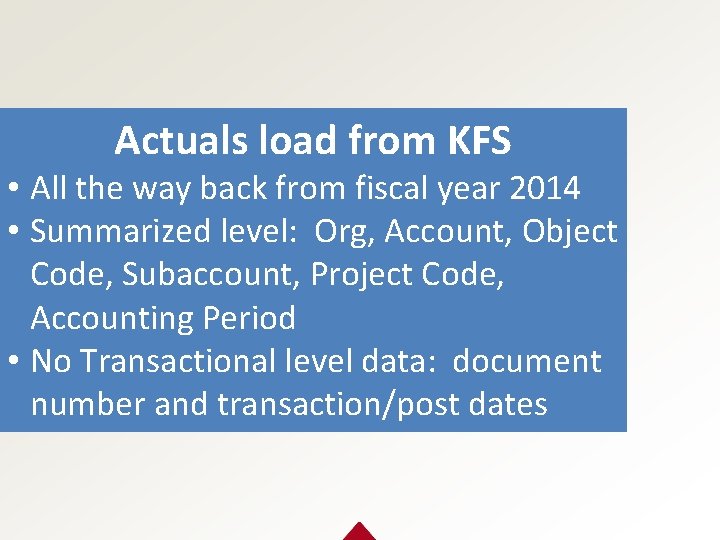 Actuals load from KFS

• All the way back from fiscal year 2014
• Summarized level: Org, Account, Object Code, Subaccount, Project Code, Accounting Period
• No Transactional level data: document number and transaction/post dates